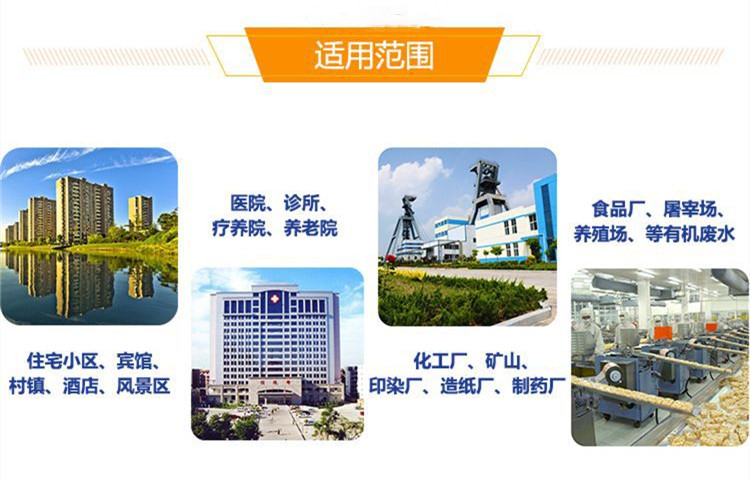 适用范围

住宅小区、宾馆、村镇、酒店、风景区

医院、诊所、疗养院、养老院

化工厂、矿山、印染厂、造纸厂、制药厂

食品厂、屠宰场、养殖场、等有机废水